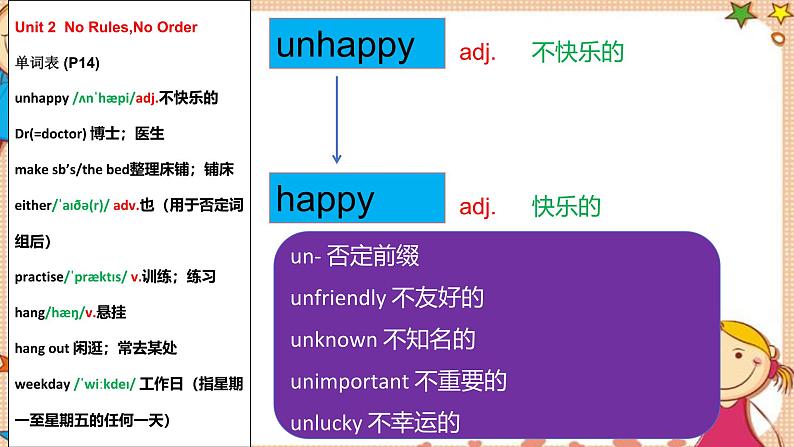 Unit 2 No Rules,No Order

单词表 (P14)

unhappy /ʌnˈhæpi/adj.不快乐的

Dr(=doctor) 博士；医生

make sb's/the bed整理床铺；铺床

either/ˈaɪðə(r)/ adv.也（用于否定词组后）

practise/ˈpræktɪs/ v.训练；练习

hang/hæŋ/v.悬挂

hang out 闲逛；常去某处

weekday /ˈwiːkdeɪ/ 工作日（指星期一至星期五的任何一天）

unhappy adj. 不快乐的

happy adj. 快乐的

un- 否定前缀

unfriendly 不友好的

unknown 不知名的

unimportant 不重要的

unlucky 不幸运的